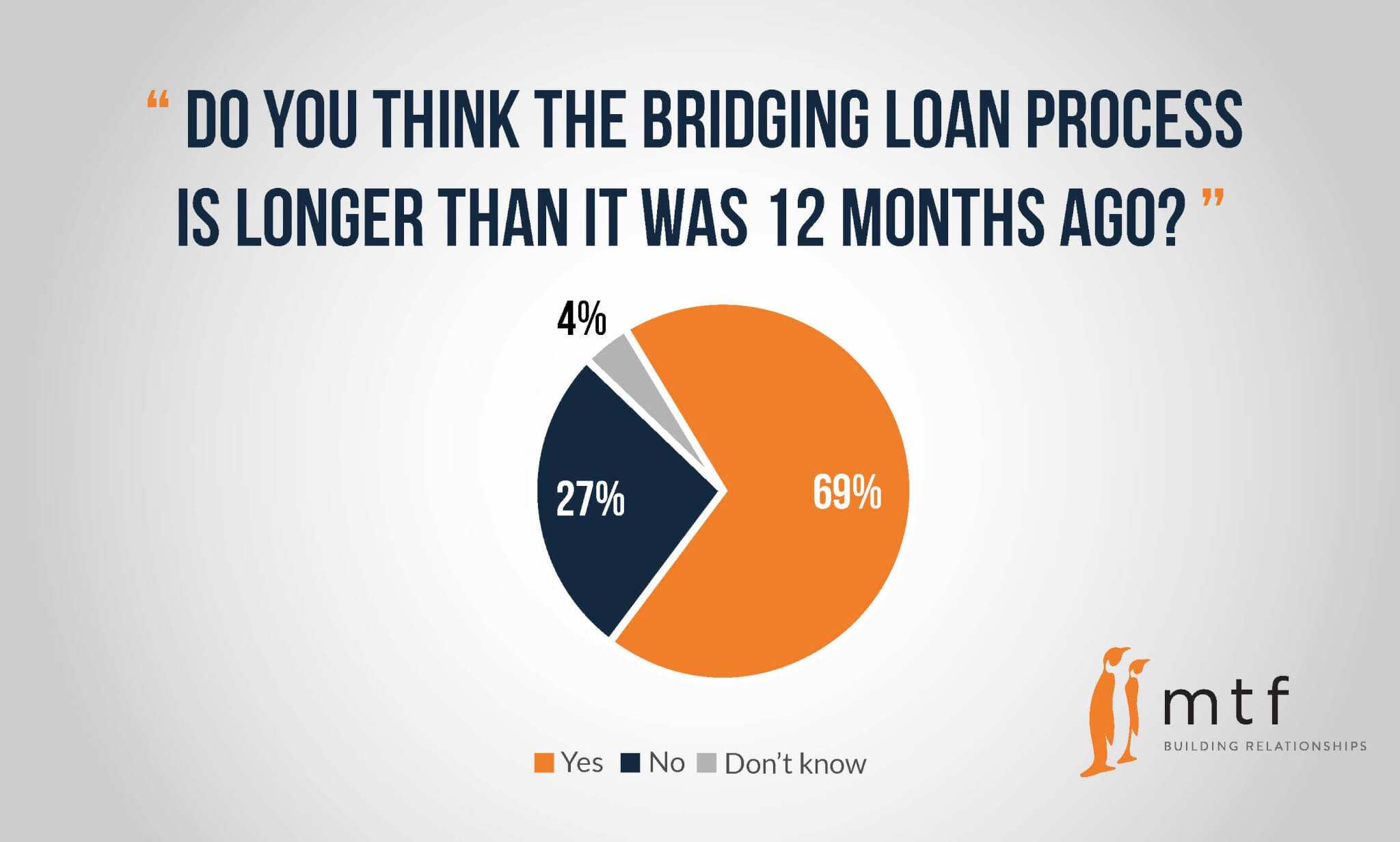 “ DO YOU THINK THE BRIDGING LOAN PROCESS IS LONGER THAN IT WAS 12 MONTHS AGO? ”

4%

27%

69%

Yes No Don’t know

mtf
BUILDING RELATIONSHIPS